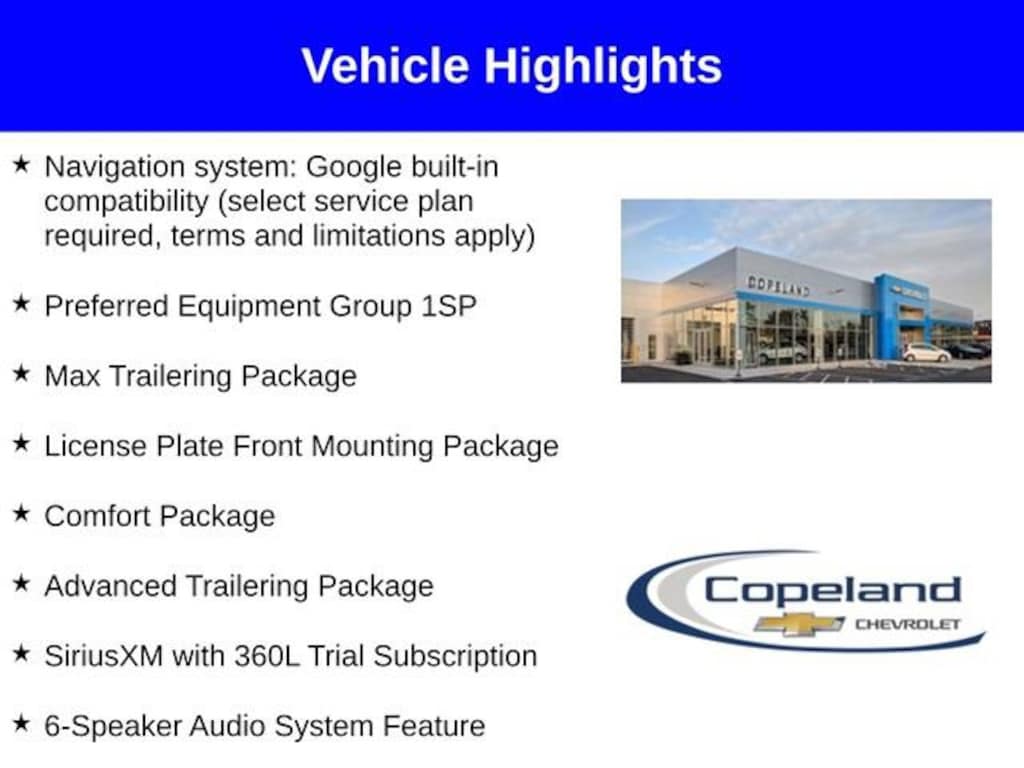 Vehicle Highlights

★ Navigation system: Google built-in compatibility (select service plan required, terms and limitations apply)

★ Preferred Equipment Group 1SP

★ Max Trailering Package

★ License Plate Front Mounting Package

★ Comfort Package

★ Advanced Trailering Package

★ SiriusXM with 360L Trial Subscription

★ 6-Speaker Audio System Feature

COPELAND

Copeland
CHEVROLET